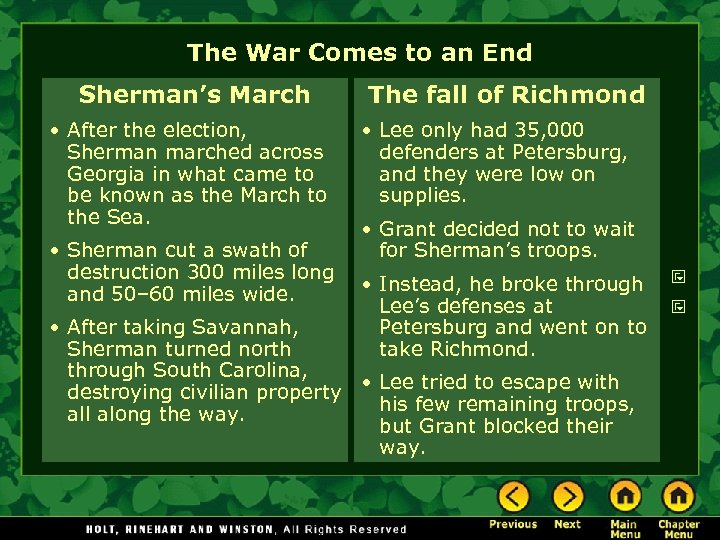 The War Comes to an End

Sherman's March

• After the election, Sherman marched across Georgia in what came to be known as the March to the Sea.

• Sherman cut a swath of destruction 300 miles long and 50–60 miles wide.

• After taking Savannah, Sherman turned north through South Carolina, destroying civilian property all along the way.

The fall of Richmond

• Lee only had 35,000 defenders at Petersburg, and they were low on supplies.

• Grant decided not to wait for Sherman's troops.

• Instead, he broke through Lee's defenses at Petersburg and went on to take Richmond.

• Lee tried to escape with his few remaining troops, but Grant blocked their way.

HOLT, RINEHART AND WINSTON, All Rights Reserved

Previous Next Main Menu Chapter Menu